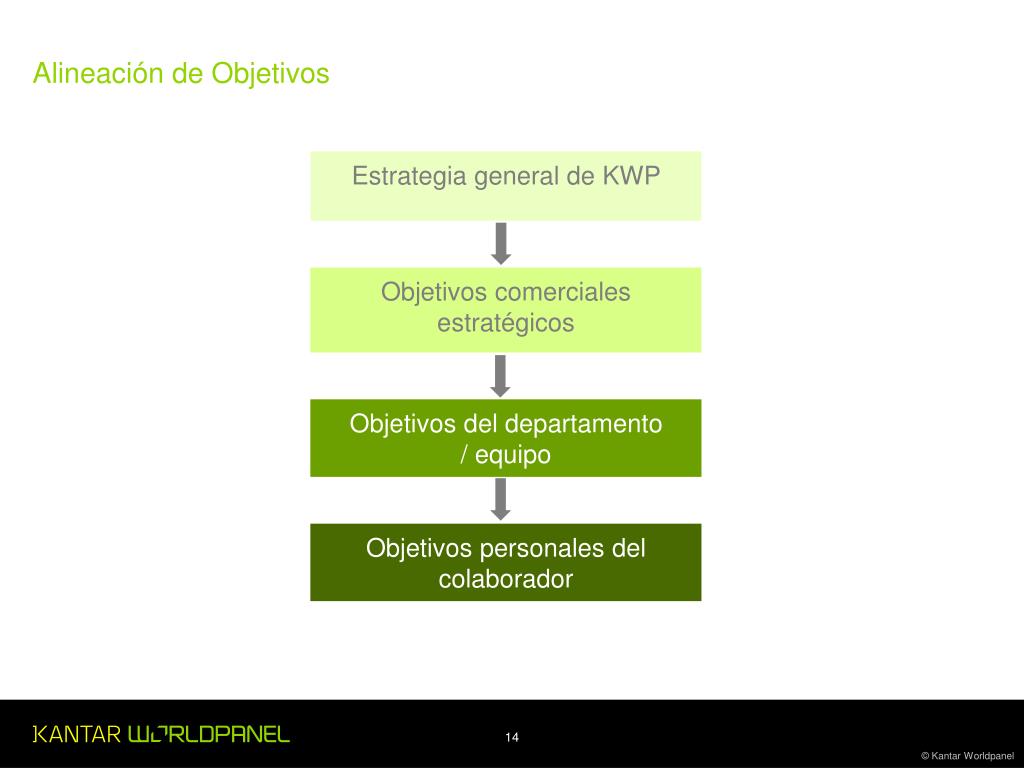 Alineación de Objetivos

Estrategia general de KWP

Objetivos comerciales estratégicos

Objetivos del departamento / equipo

Objetivos personales del colaborador

KANTAR WORLDPANEL

14

© Kantar Worldpanel